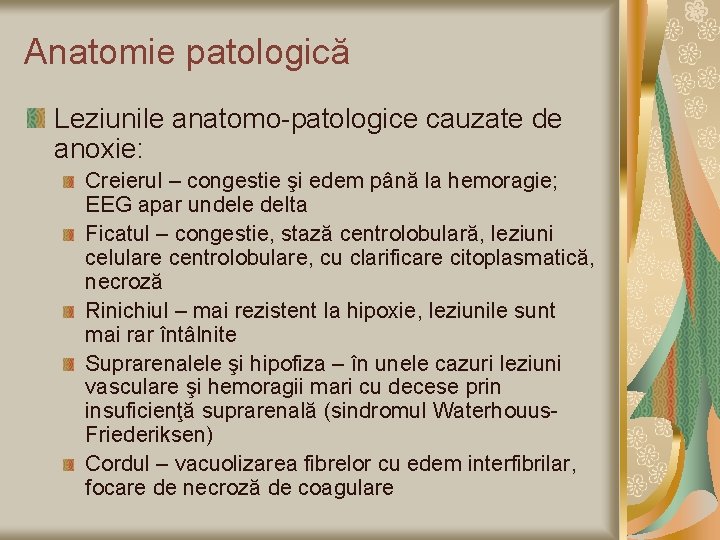 Anatomie patologică

Leziunile anatomo-patologice cauzate de anoxie:

Creierul – congestie şi edem până la hemoragie; EEG apar undele delta

Ficatul – congestie, stază centrolobulară, leziuni celulare centrolobulare, cu clarificare citoplasmatică, necroză

Rinichiul – mai rezistent la hipoxie, leziunile sunt mai rar întâlnite

Suprarenalele şi hipofiza – în unele cazuri leziuni vasculare şi hemoragii mari cu decese prin insuficienţă suprarenală (sindromul Waterhouus-Friederiksen)

Cordul – vacuolizarea fibrelor cu edem interfibrilar, focare de necroză de coagulare